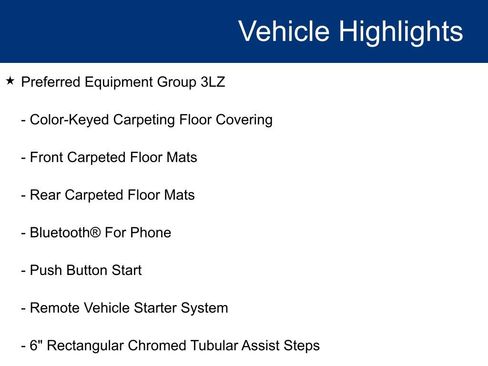 Vehicle Highlights

★ Preferred Equipment Group 3LZ

- Color-Keyed Carpeting Floor Covering

- Front Carpeted Floor Mats

- Rear Carpeted Floor Mats

- Bluetooth® For Phone

- Push Button Start

- Remote Vehicle Starter System

- 6" Rectangular Chromed Tubular Assist Steps